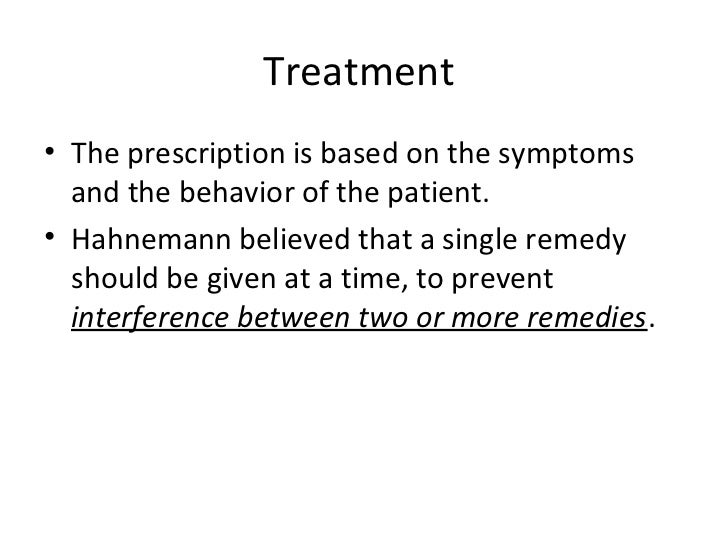 Treatment

• The prescription is based on the symptoms and the behavior of the patient.

• Hahnemann believed that a single remedy should be given at a time, to prevent interference between two or more remedies.